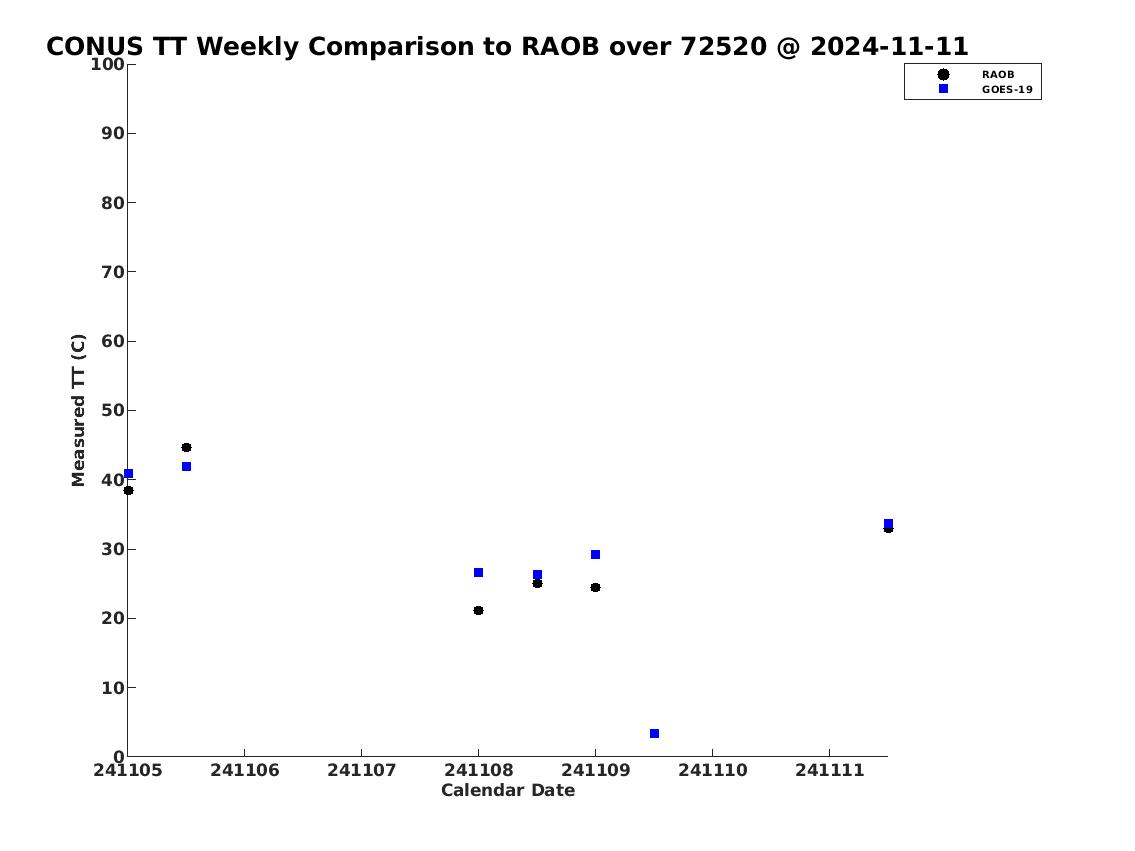 CONUS TT Weekly Comparison to RAOB over 72520 @ 2024-11-11

RAOB
GOES-19

Measured TT (C)

100
90
80
70
60
50
40
30
20
10
0

241105 241106 241107 241108 241109 241110 241111

Calendar Date